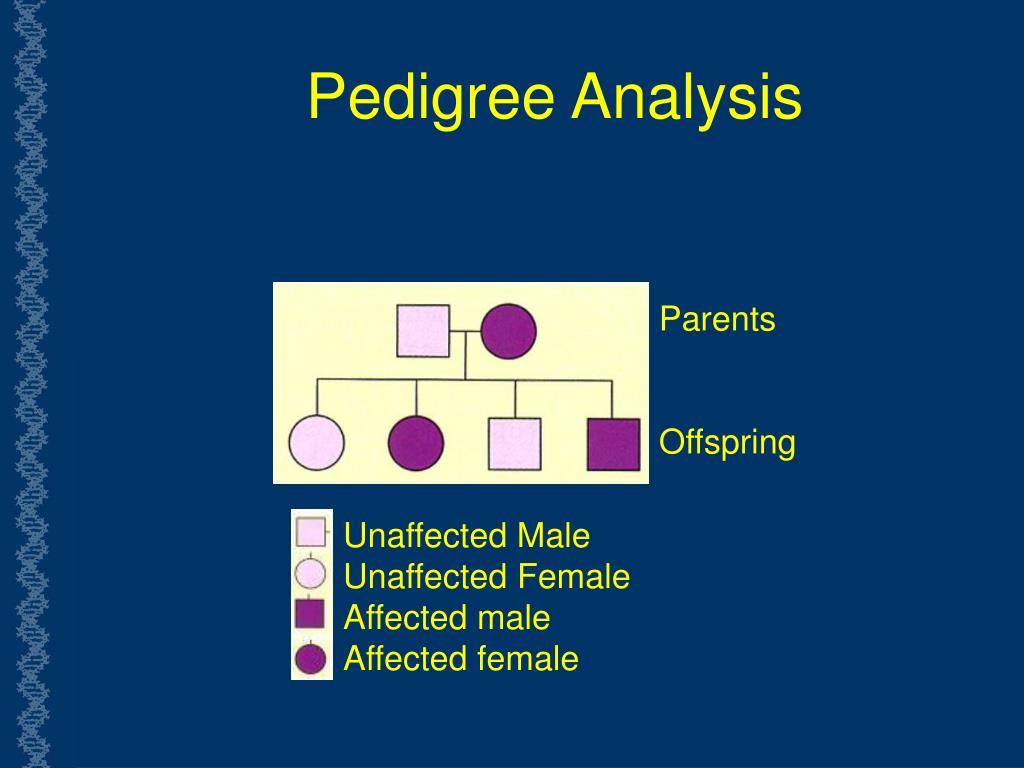 Pedigree Analysis

Parents

Offspring

Unaffected Male
Unaffected Female
Affected male
Affected female